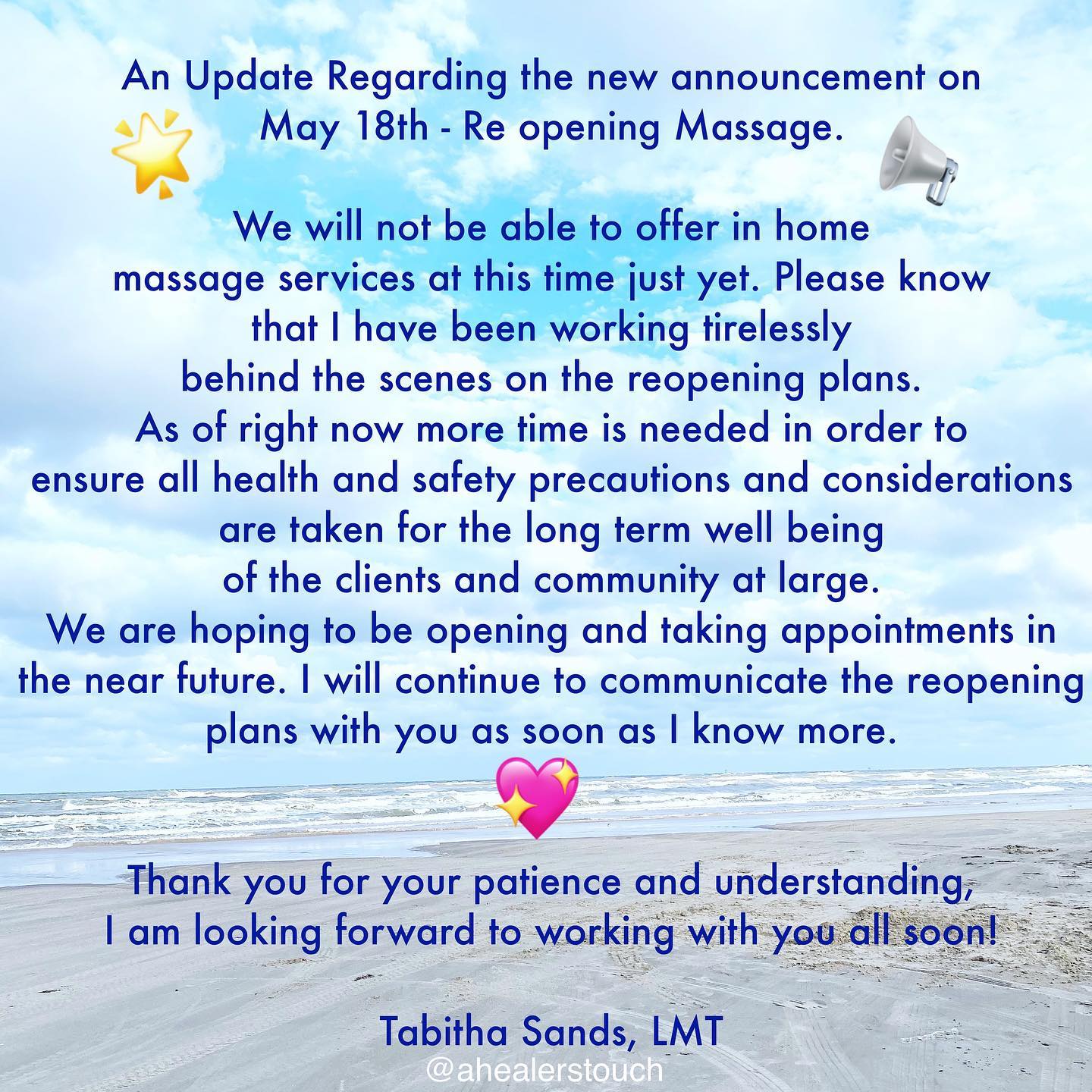 An Update Regarding the new announcement on May 18th - Re opening Massage.

We will not be able to offer in home massage services at this time just yet. Please know that I have been working tirelessly behind the scenes on the reopening plans. As of right now more time is needed in order to ensure all health and safety precautions and considerations are taken for the long term well being of the clients and community at large. We are hoping to be opening and taking appointments in the near future. I will continue to communicate the reopening plans with you as soon as I know more.

Thank you for your patience and understanding, I am looking forward to working with you all soon!

Tabitha Sands, LMT

@ahealerstouch